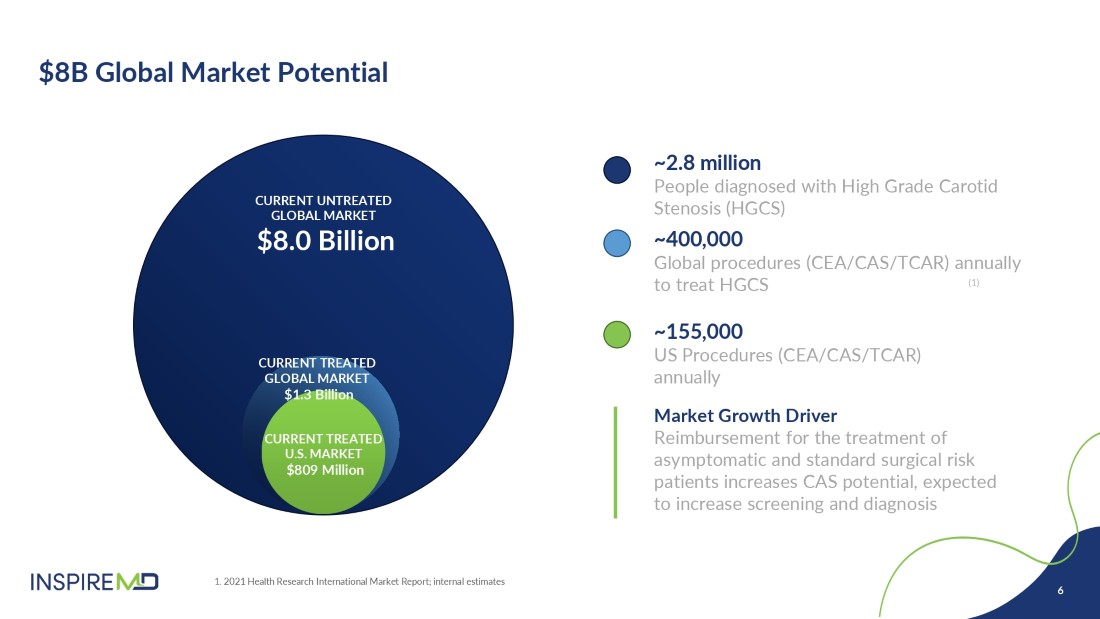 $8B Global Market Potential

CURRENT UNTREATED GLOBAL MARKET
$8.0 Billion

CURRENT TREATED GLOBAL MARKET
$1.3 Billion

CURRENT TREATED U.S. MARKET
$809 Million

~2.8 million
People diagnosed with High Grade Carotid Stenosis (HGCS)

~400,000
Global procedures (CEA/CAS/TCAR) annually to treat HGCS (1)

~155,000
US Procedures (CEA/CAS/TCAR) annually

Market Growth Driver
Reimbursement for the treatment of asymptomatic and standard surgical risk patients increases CAS potential, expected to increase screening and diagnosis

INSPIREMD

1. 2021 Health Research International Market Report; internal estimates

6